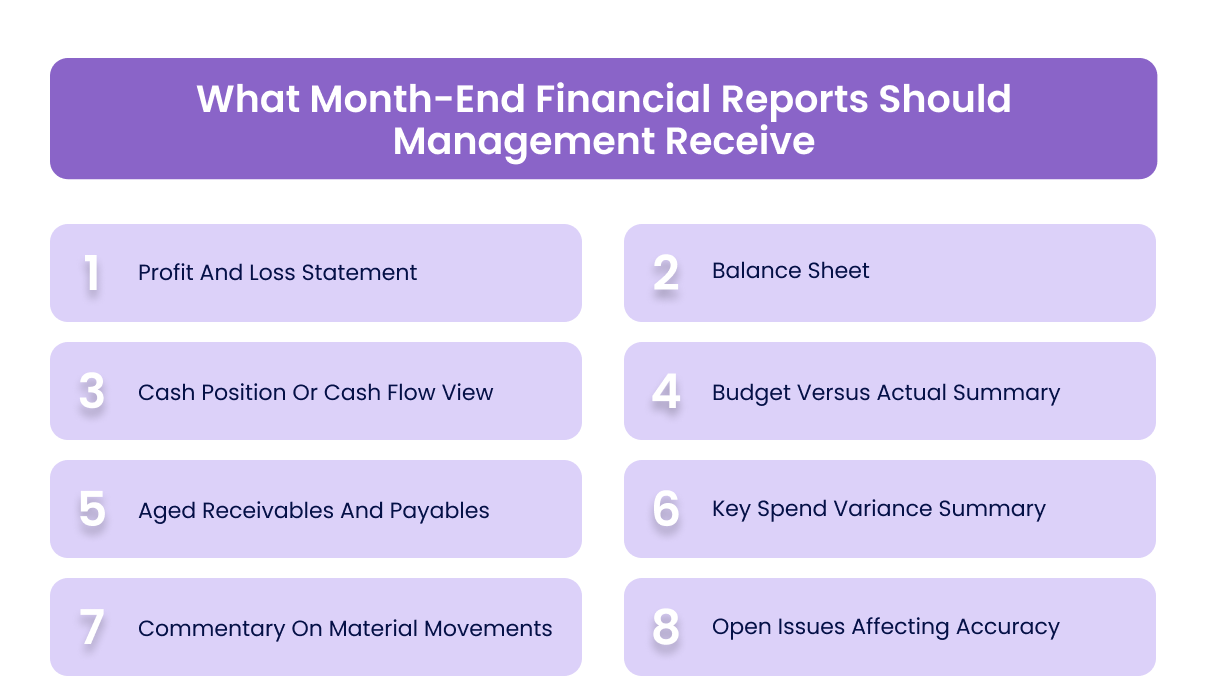 What Month-End Financial Reports Should Management Receive

1 Profit And Loss Statement

2 Balance Sheet

3 Cash Position Or Cash Flow View

4 Budget Versus Actual Summary

5 Aged Receivables And Payables

6 Key Spend Variance Summary

7 Commentary On Material Movements

8 Open Issues Affecting Accuracy